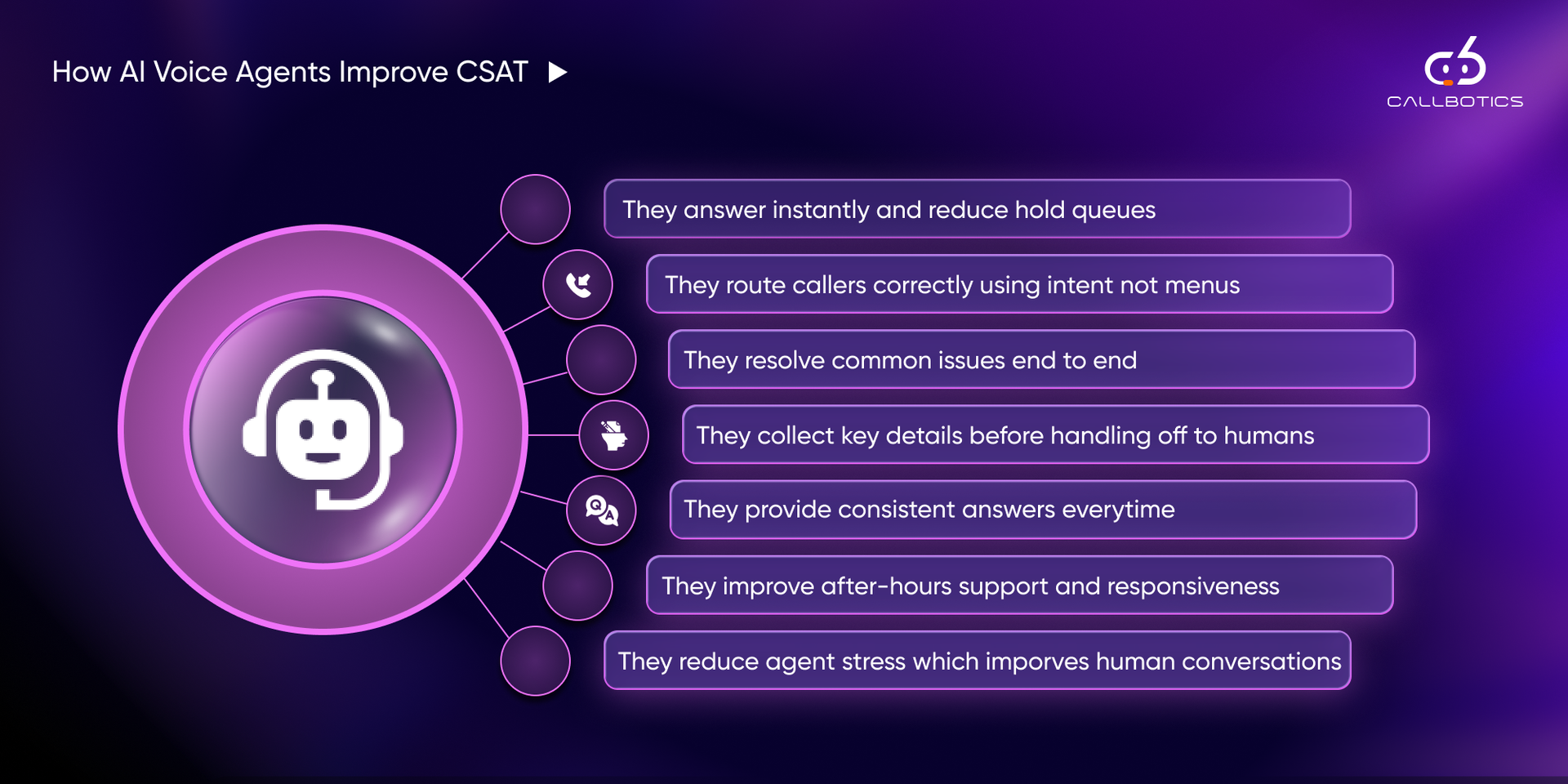 How AI Voice Agents Improve CSAT

CALLBOTICS

They answer instantly and reduce hold queues

They route callers correctly using intent not menus

They resolve common issues end to end

They collect key details before handling off to humans

They provide consistent answers everytime

They improve after-hours support and responsiveness

They reduce agent stress which imporves human conversations